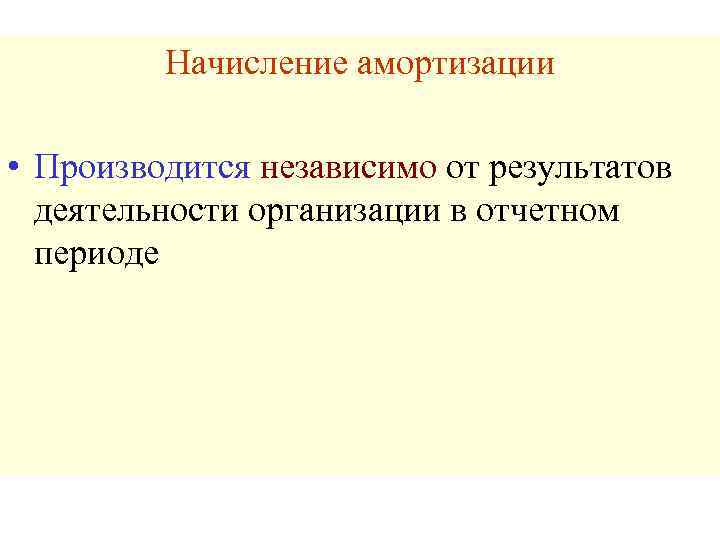 Начисление амортизации

• Производится независимо от результатов деятельности организации в отчетном периоде